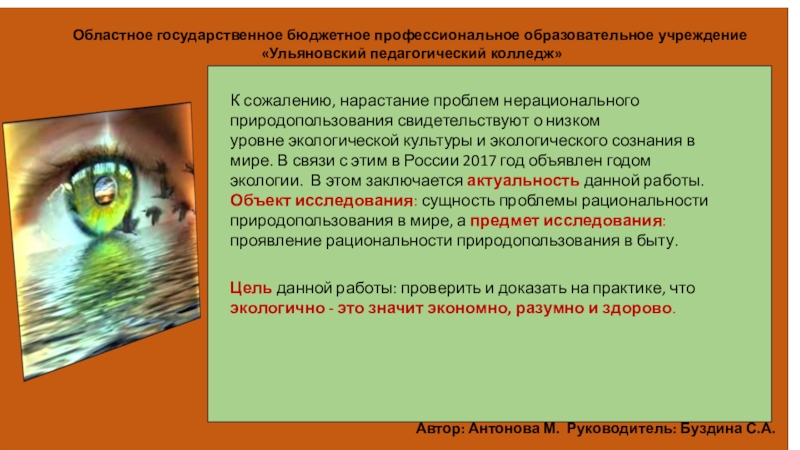 Областное государственное бюджетное профессиональное образовательное учреждение «Ульяновский педагогический колледж»

К сожалению, нарастание проблем нерационального природопользования свидетельствуют о низком уровне экологической культуры и экологического сознания в мире. В связи с этим в России 2017 год объявлен годом экологии. В этом заключается актуальность данной работы. Объект исследования: сущность проблемы рациональности природопользования в мире, а предмет исследования: проявление рациональности природопользования в быту.

Цель данной работы: проверить и доказать на практике, что экологично - это значит экономно, разумно и здорово.

Автор: Антонова М. Руководитель: Буздина С.А.